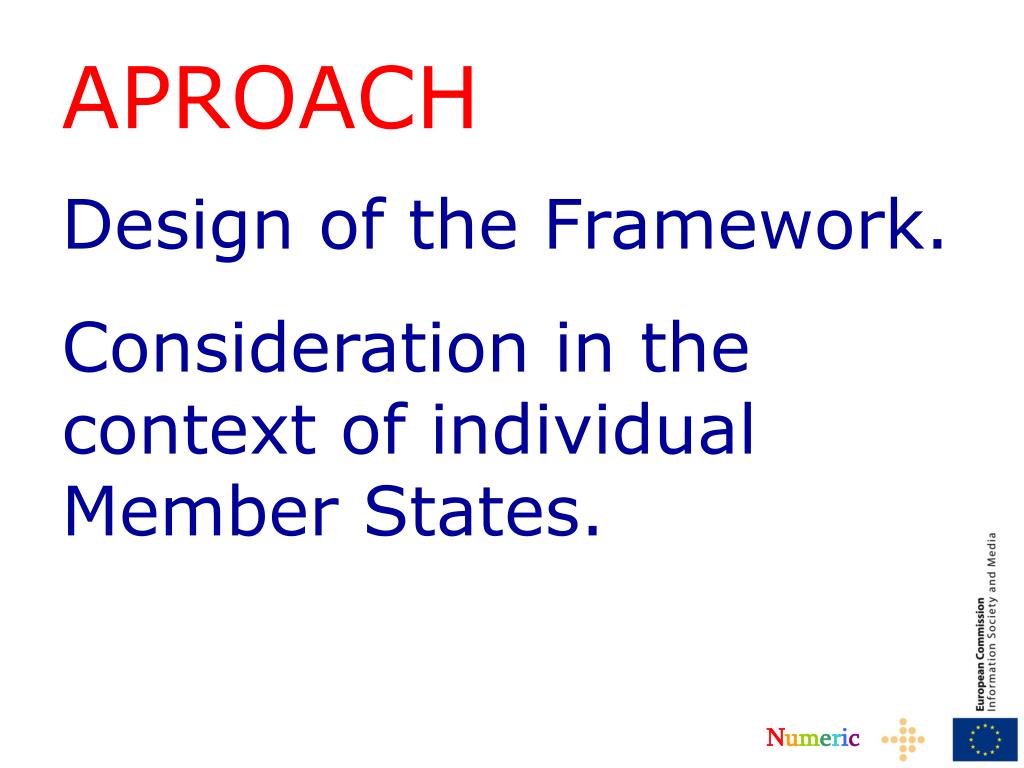 APROACH

Design of the Framework.

Consideration in the context of individual Member States.

European Commission
Information Society and Media

Numeric